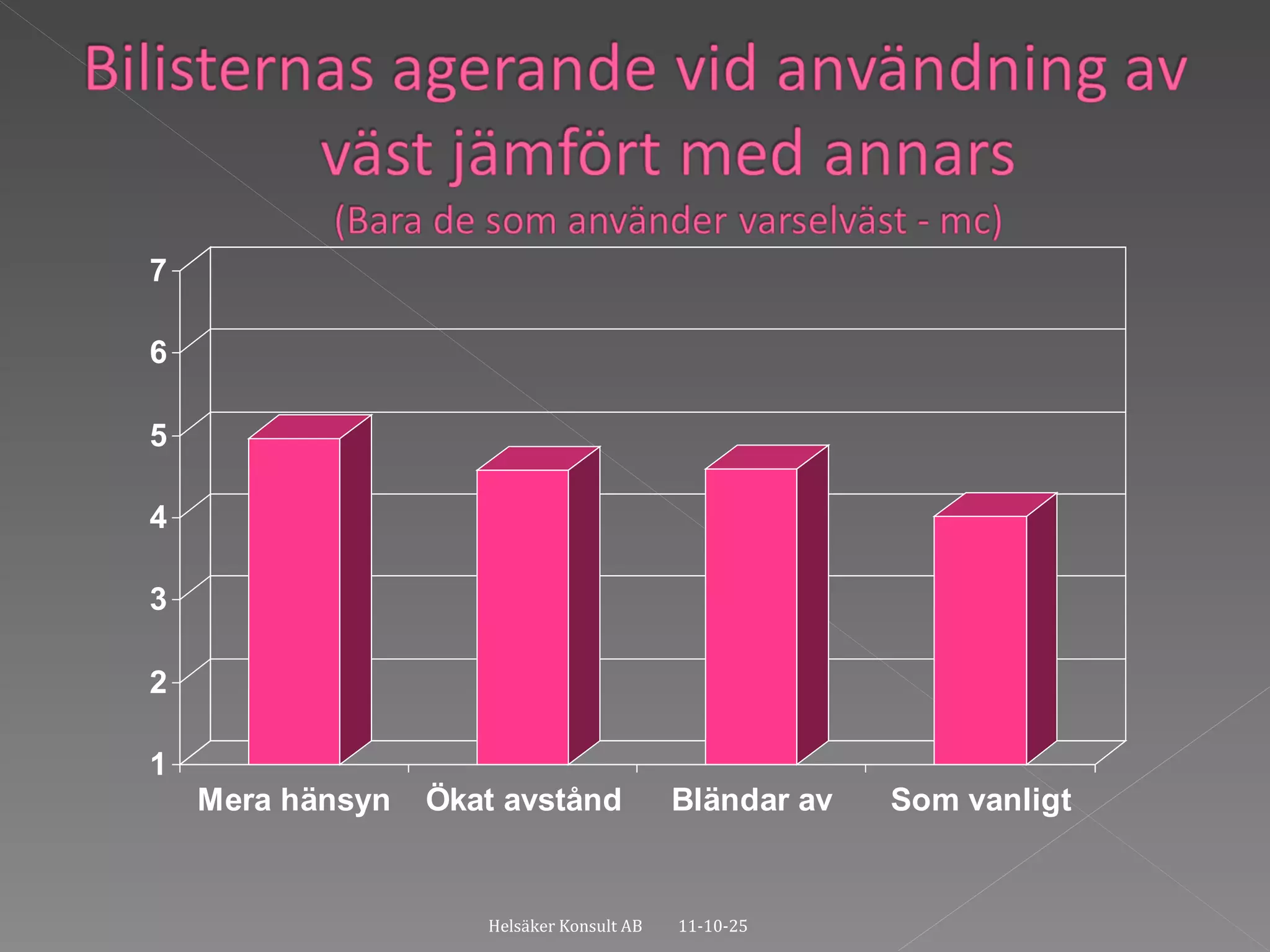 Bilisternas agerande vid användning av väst jämfört med annars

(Bara de som använder varselväst - mc)

7
6
5
4
3
2
1

Mera hänsyn
Ökat avstånd
Bländar av
Som vanligt

Helsäker Konsult AB 11-10-25